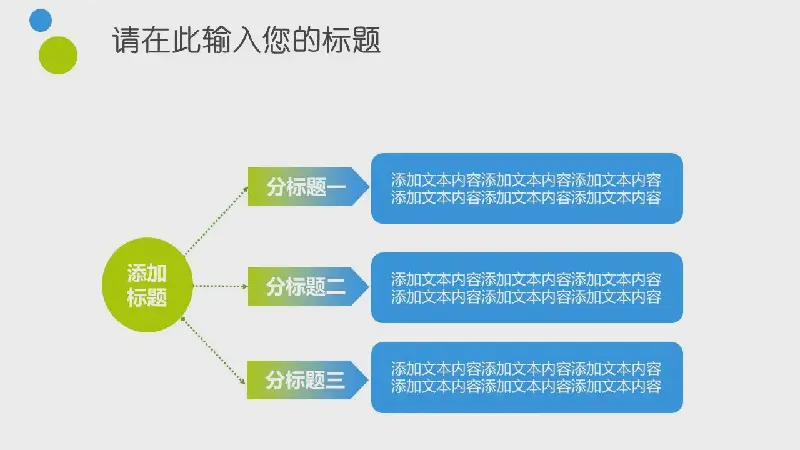 请在此输入您的标题

添加标题

分标题一

添加文本内容添加文本内容添加文本内容添加文本内容添加文本内容添加文本内容

分标题二

添加文本内容添加文本内容添加文本内容添加文本内容添加文本内容添加文本内容

分标题三

添加文本内容添加文本内容添加文本内容添加文本内容添加文本内容添加文本内容